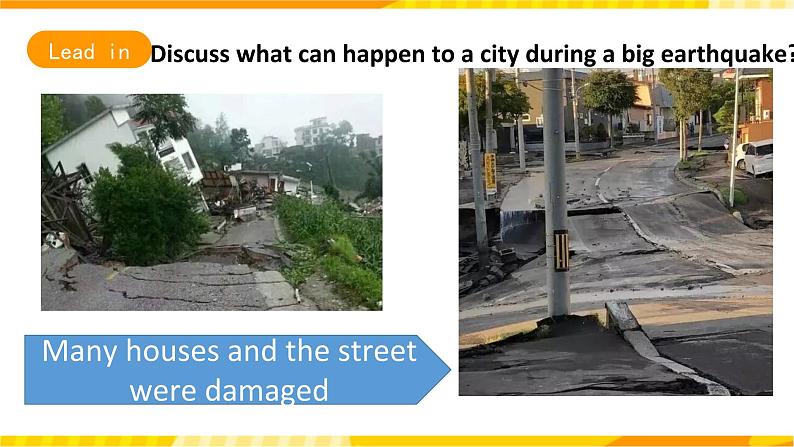 Lead in Discuss what can happen to a city during a big earthquake?

Many houses and the street were damaged